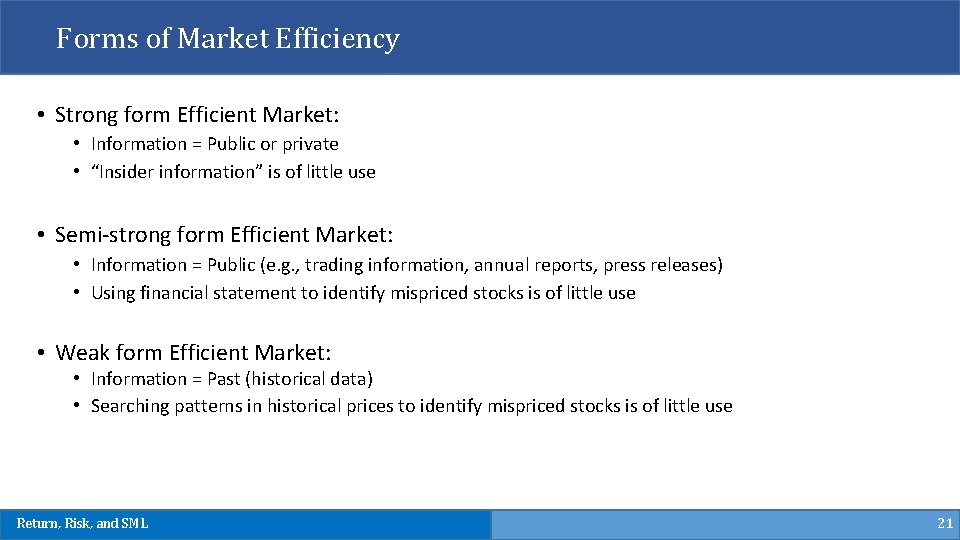 Forms of Market Efficiency

• Strong form Efficient Market:
• Information = Public or private
• “Insider information” is of little use

• Semi-strong form Efficient Market:
• Information = Public (e.g., trading information, annual reports, press releases)
• Using financial statement to identify mispriced stocks is of little use

• Weak form Efficient Market:
• Information = Past (historical data)
• Searching patterns in historical prices to identify mispriced stocks is of little use

Return, Risk, and SML

21